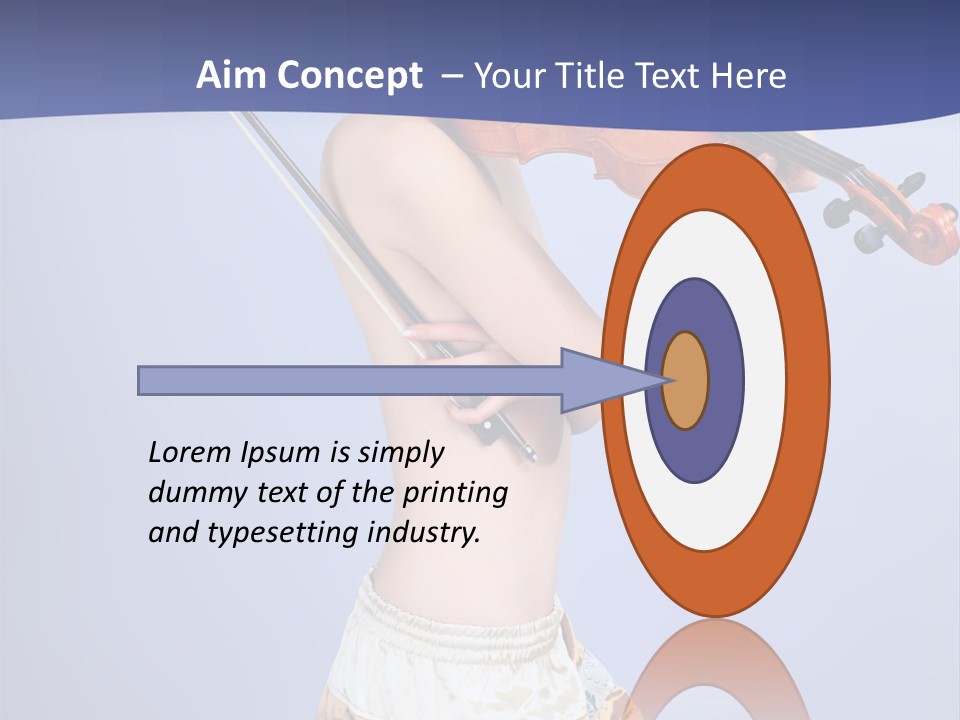 Aim Concept – Your Title Text Here

Lorem Ipsum is simply dummy text of the printing and typesetting industry.